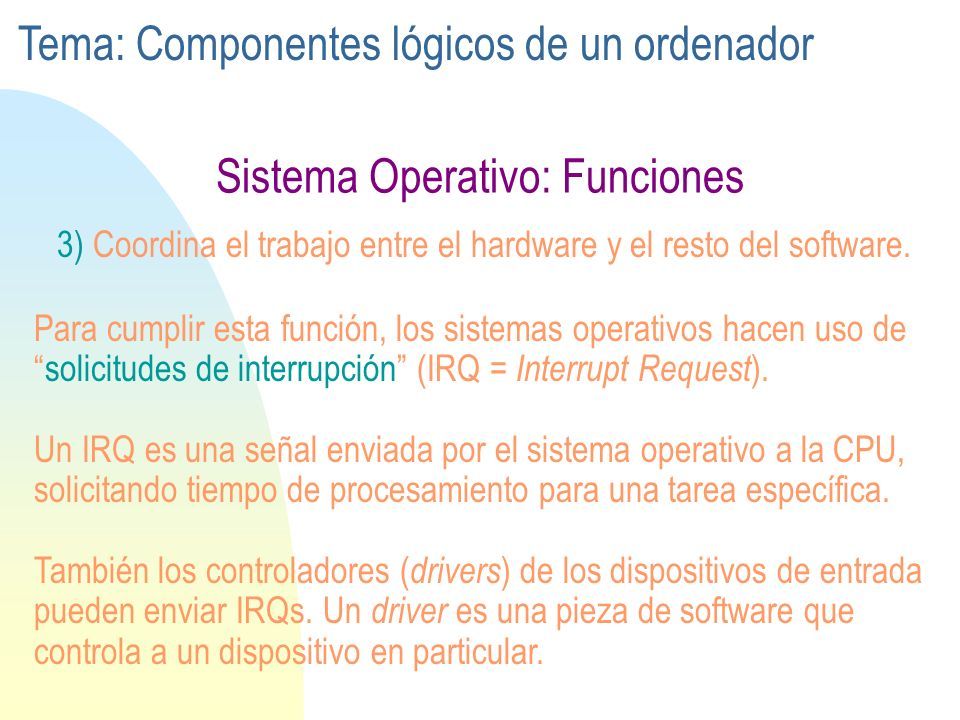 Tema: Componentes lógicos de un ordenador

Sistema Operativo: Funciones

3) Coordina el trabajo entre el hardware y el resto del software.

Para cumplir esta función, los sistemas operativos hacen uso de “solicitudes de interrupción” (IRQ = Interrupt Request).

Un IRQ es una señal enviada por el sistema operativo a la CPU, solicitando tiempo de procesamiento para una tarea específica.

También los controladores (drivers) de los dispositivos de entrada pueden enviar IRQs. Un driver es una pieza de software que controla a un dispositivo en particular.